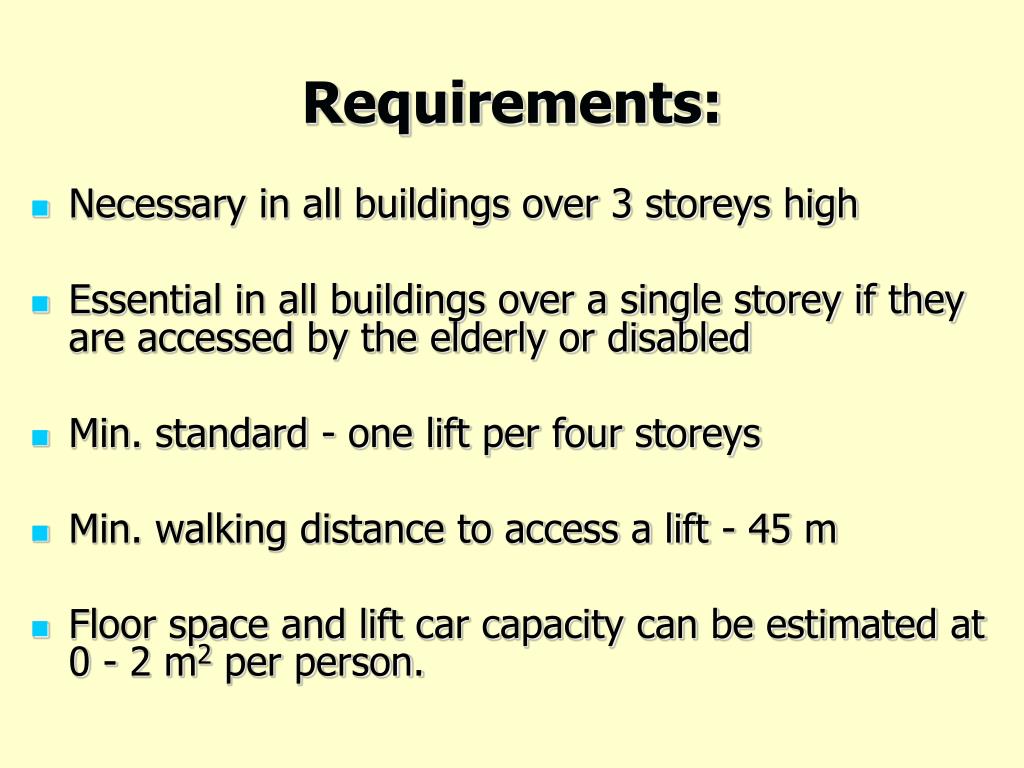 Requirements:

Necessary in all buildings over 3 storeys high

Essential in all buildings over a single storey if they are accessed by the elderly or disabled

Min. standard - one lift per four storeys

Min. walking distance to access a lift - 45 m

Floor space and lift car capacity can be estimated at 0 - 2 $m^2$ per person.